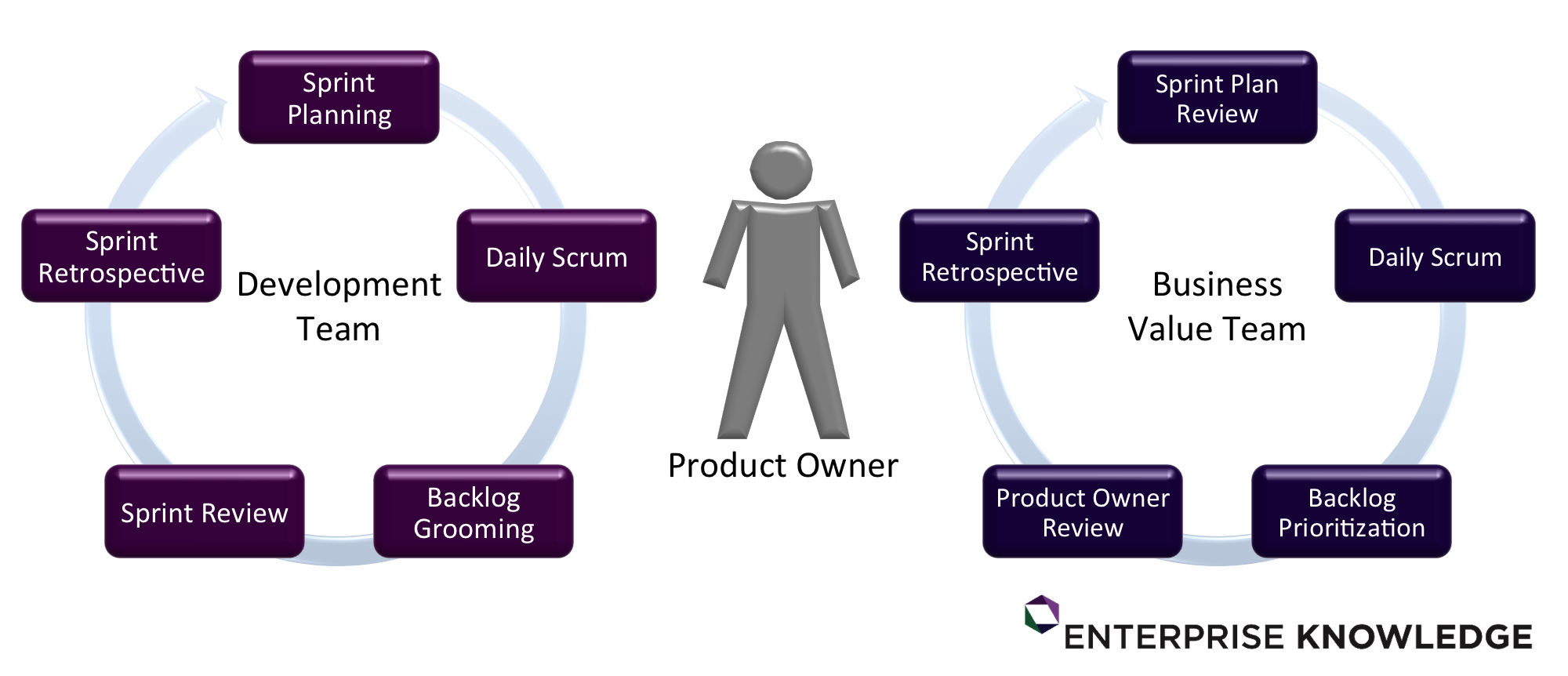 Sprint Planning

Daily Scrum

Backlog Grooming

Sprint Review

Sprint Retrospective

Development Team

Product Owner

Sprint Plan Review

Daily Scrum

Backlog Prioritization

Product Owner Review

Sprint Retrospective

Business Value Team

ENTERPRISE KNOWLEDGE